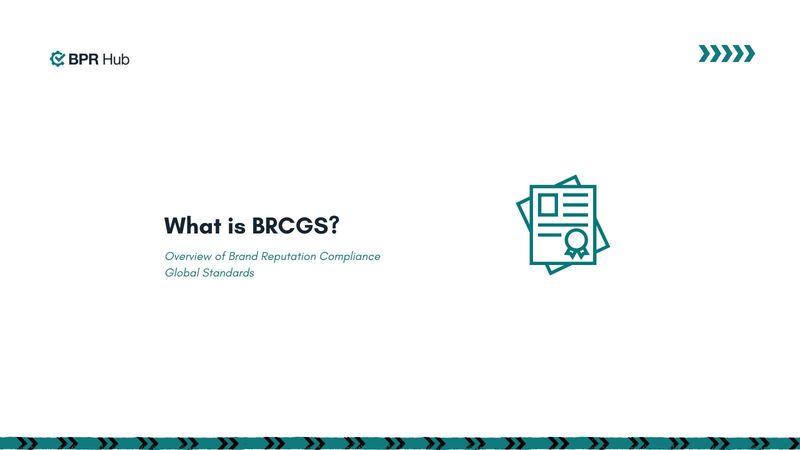 BPR Hub

What is BRCGS?

Overview of Brand Reputation Compliance Global Standards